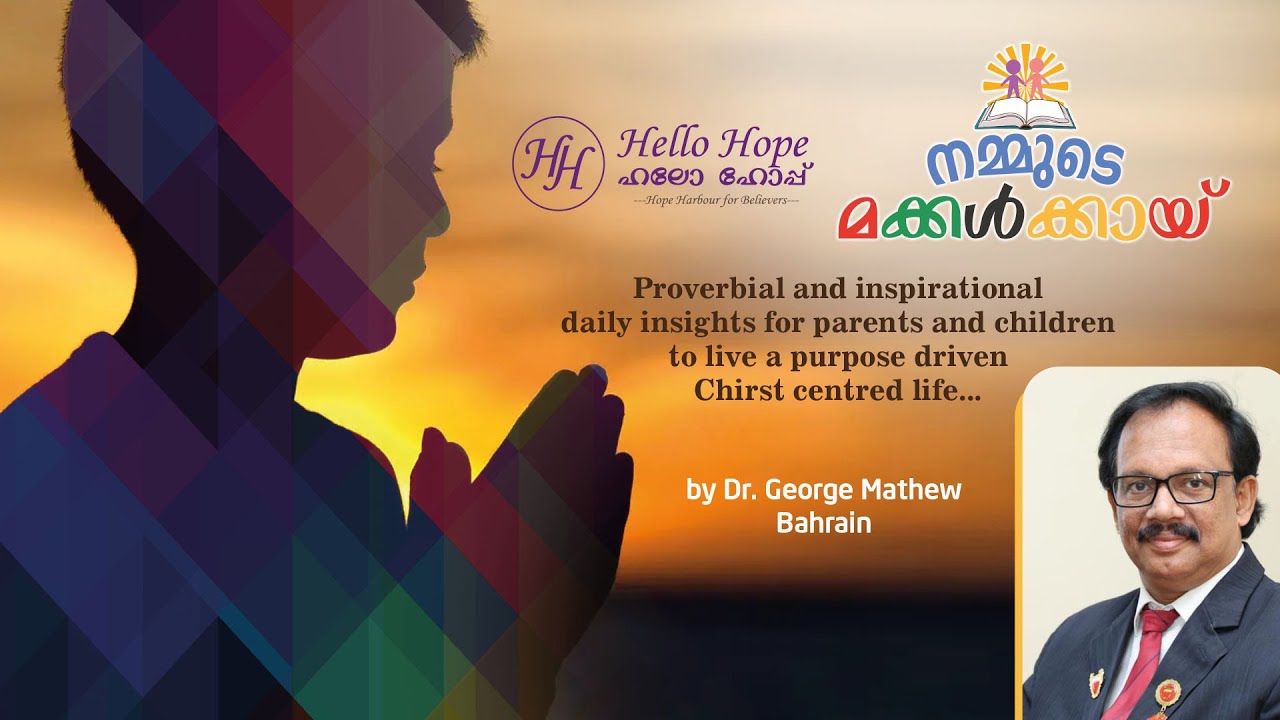 HH Hello Hope
ഹലോ ഹോപ്പ്
---Hope Harbour for Believers---

നമ്മുടെ മക്കൾക്കായ്

Proverbial and inspirational daily insights for parents and children to live a purpose driven Chirst centred life...

by Dr. George Mathew
Bahrain